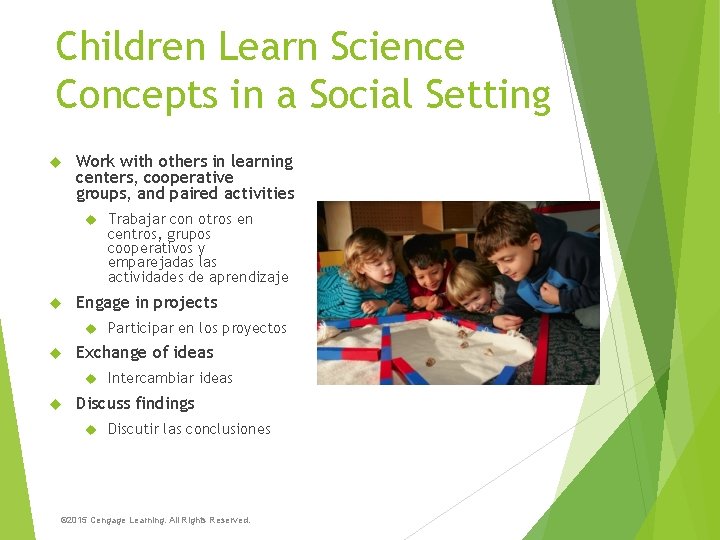 Children Learn Science Concepts in a Social Setting

Work with others in learning centers, cooperative groups, and paired activities

Trabajar con otros en centros, grupos cooperativos y emparejadas las actividades de aprendizaje

Engage in projects

Participar en los proyectos

Exchange of ideas

Intercambiar ideas

Discuss findings

Discutir las conclusiones

©2015 Cengage Learning. All Rights Reserved.